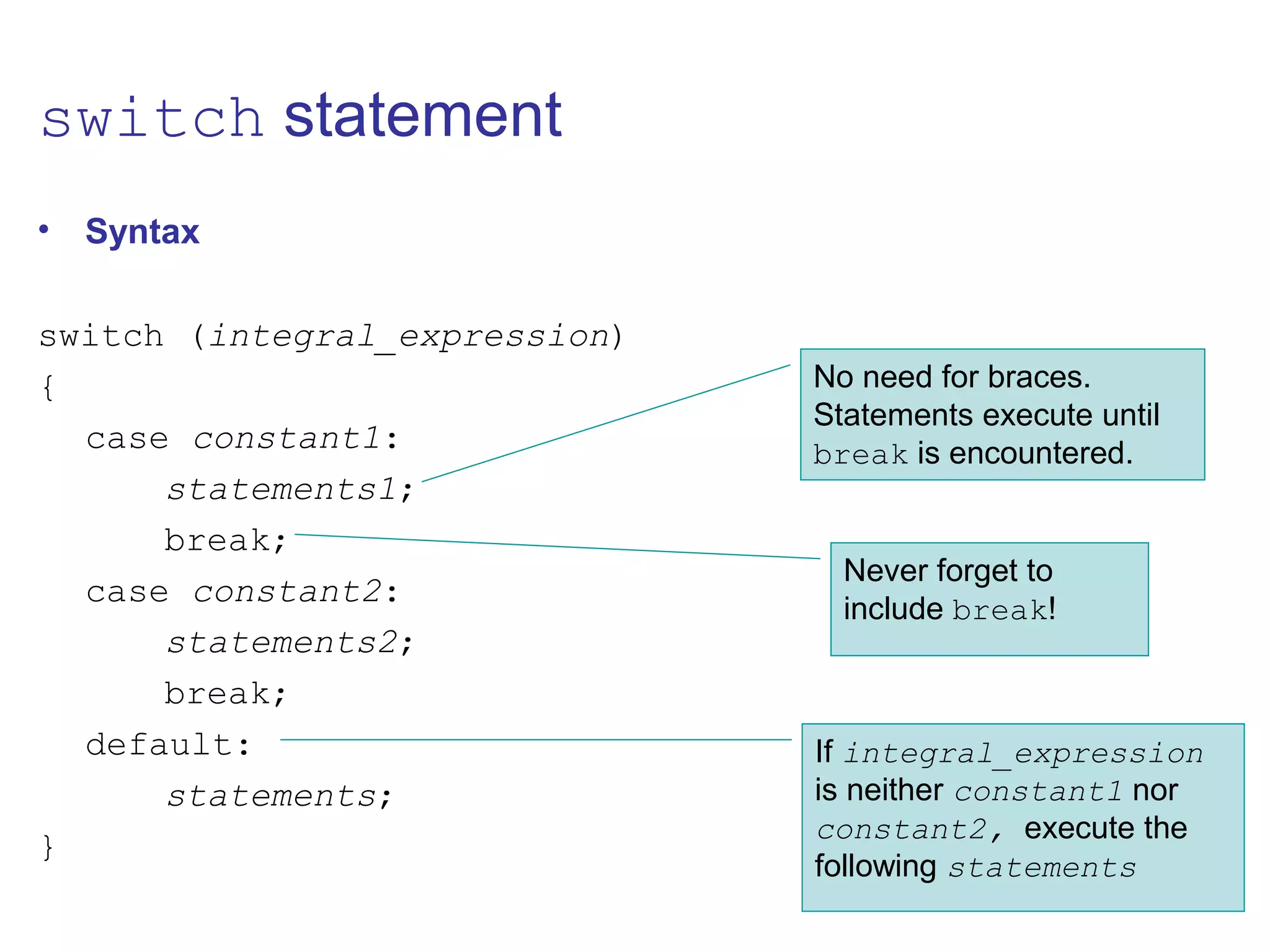 switch statement

• Syntax

switch (integral_expression)
{
case constant1:
statements1;
break;
case constant2:
statements2;
break;
default:
statements;
}

No need for braces. Statements execute until break is encountered.

Never forget to include break!

If integral_expression is neither constant1 nor constant2, execute the following statements